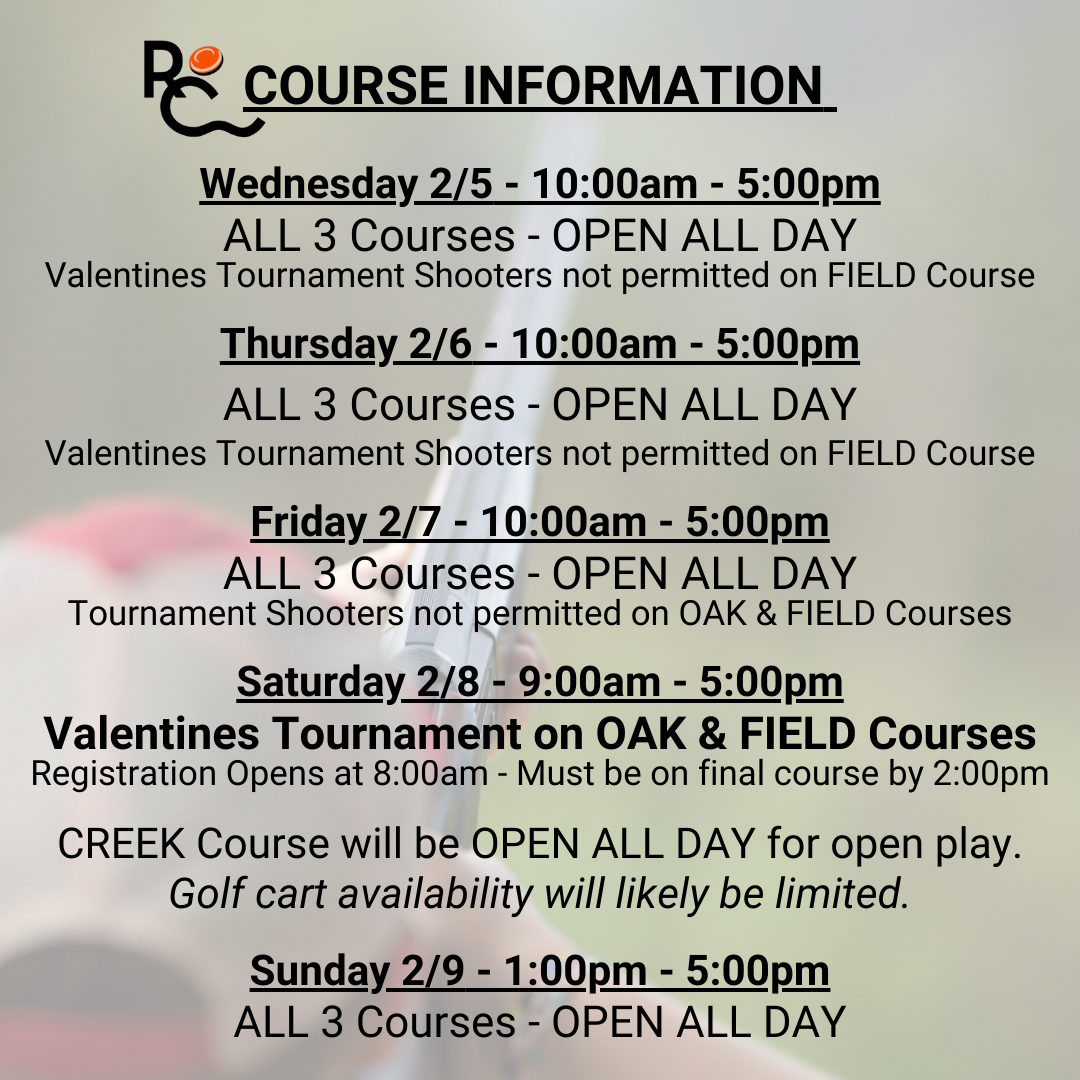 RC COURSE INFORMATION

Wednesday 2/5 - 10:00am - 5:00pm
ALL 3 Courses - OPEN ALL DAY
Valentines Tournament Shooters not permitted on FIELD Course

Thursday 2/6 - 10:00am - 5:00pm
ALL 3 Courses - OPEN ALL DAY
Valentines Tournament Shooters not permitted on FIELD Course

Friday 2/7 - 10:00am - 5:00pm
ALL 3 Courses - OPEN ALL DAY
Tournament Shooters not permitted on OAK & FIELD Courses

Saturday 2/8 - 9:00am - 5:00pm
Valentines Tournament on OAK & FIELD Courses
Registration Opens at 8:00am - Must be on final course by 2:00pm

CREEK Course will be OPEN ALL DAY for open play.
Golf cart availability will likely be limited.

Sunday 2/9 - 1:00pm - 5:00pm
ALL 3 Courses - OPEN ALL DAY